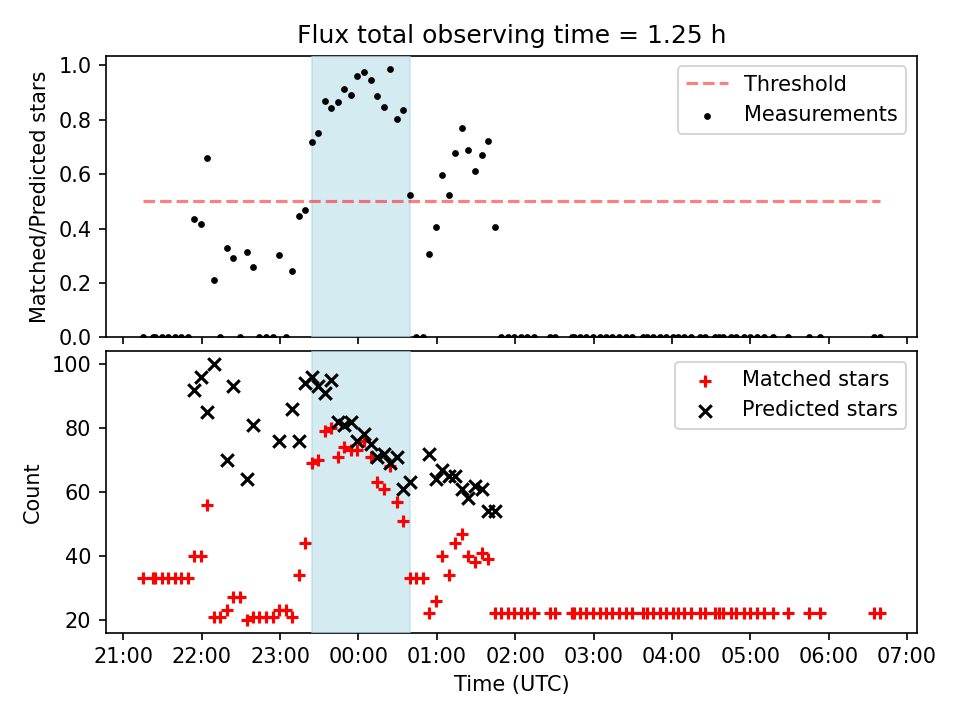 Flux total observing time = 1.25 h

Matched/Predicted stars

1.0
0.8
0.6
0.4
0.2
0.0

Threshold
Measurements

Count

100
80
60
40
20

Matched stars
Predicted stars

21:00 22:00 23:00 00:00 01:00 02:00 03:00 04:00 05:00 06:00 07:00

Time (UTC)